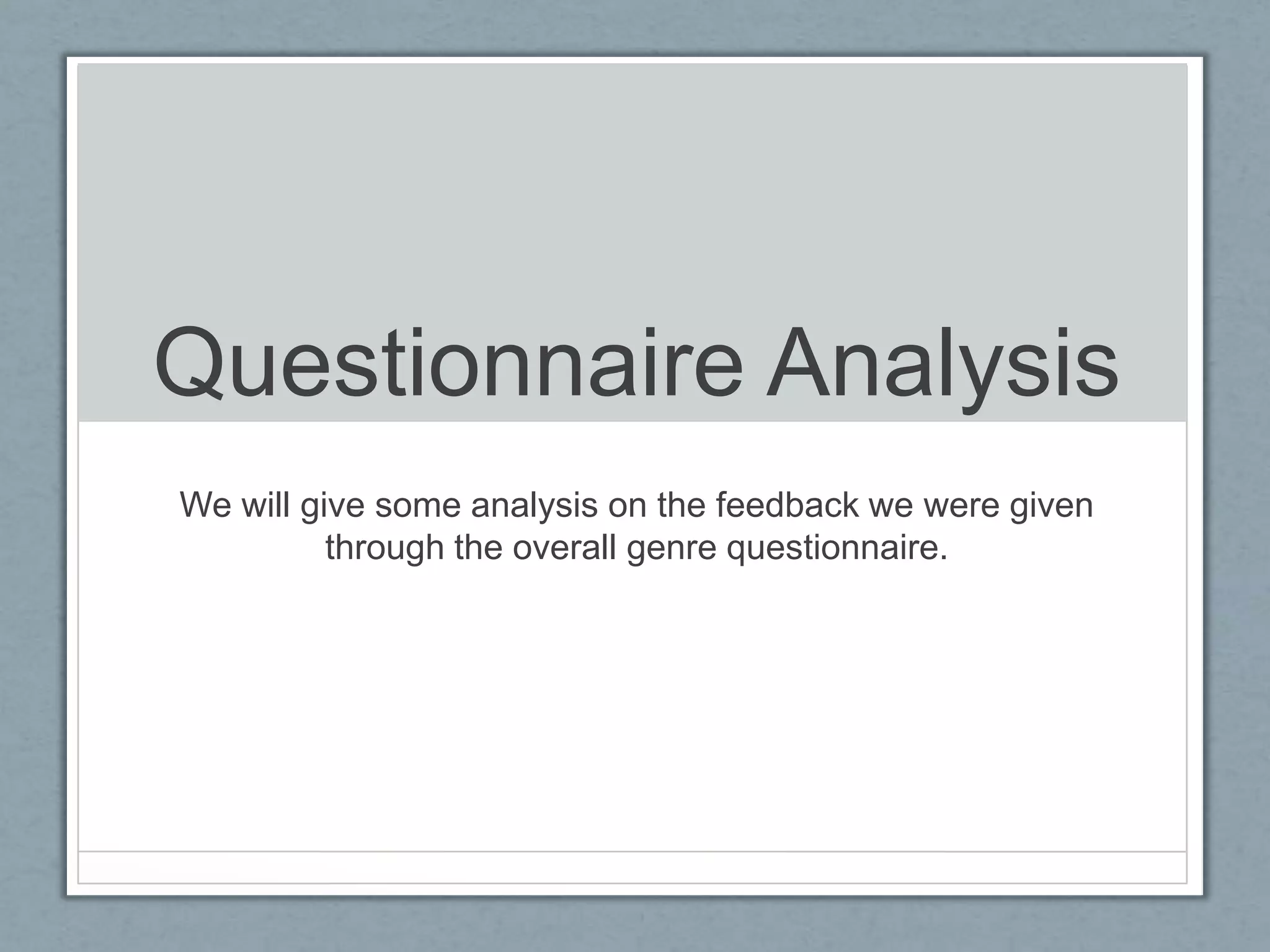 Questionnaire Analysis

We will give some analysis on the feedback we were given through the overall genre questionnaire.